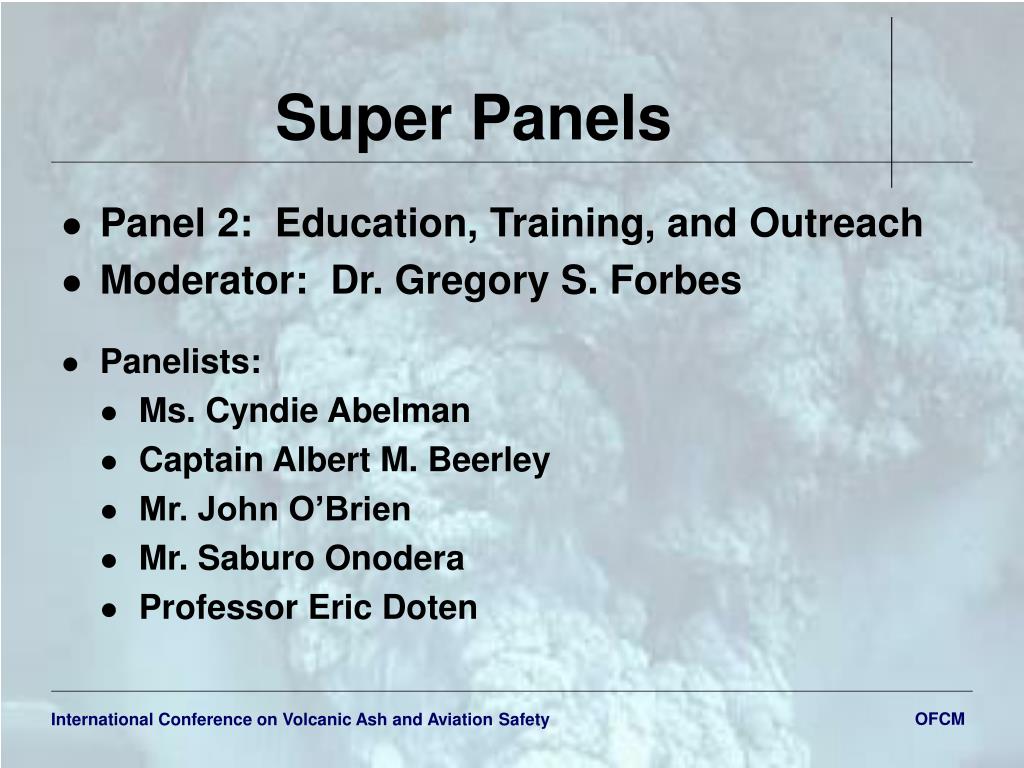 Super Panels

- Panel 2: Education, Training, and Outreach
- Moderator: Dr. Gregory S. Forbes
- Panelists:
  - Ms. Cyndie Abelman
  - Captain Albert M. Beerley
  - Mr. John O’Brien
  - Mr. Saburo Onodera
  - Professor Eric Doten

International Conference on Volcanic Ash and Aviation Safety

OFCM